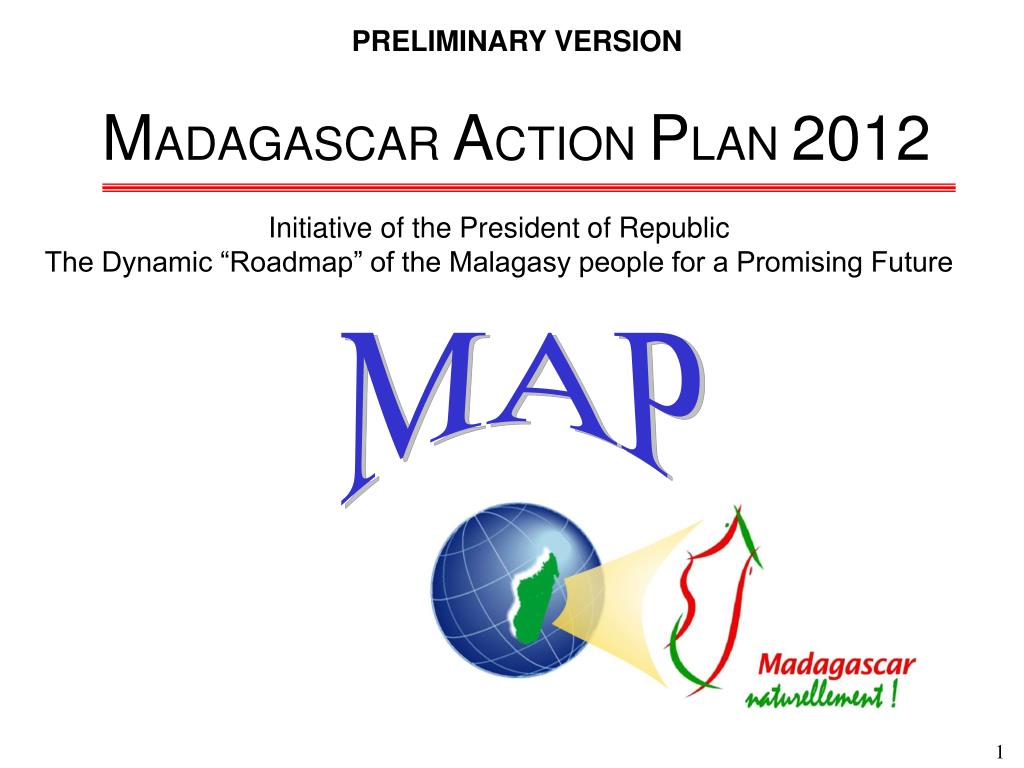 PRELIMINARY VERSION

MADAGASCAR ACTION PLAN 2012

Initiative of the President of Republic
The Dynamic “Roadmap” of the Malagasy people for a Promising Future

MAP

Madagascar
naturellement !

1